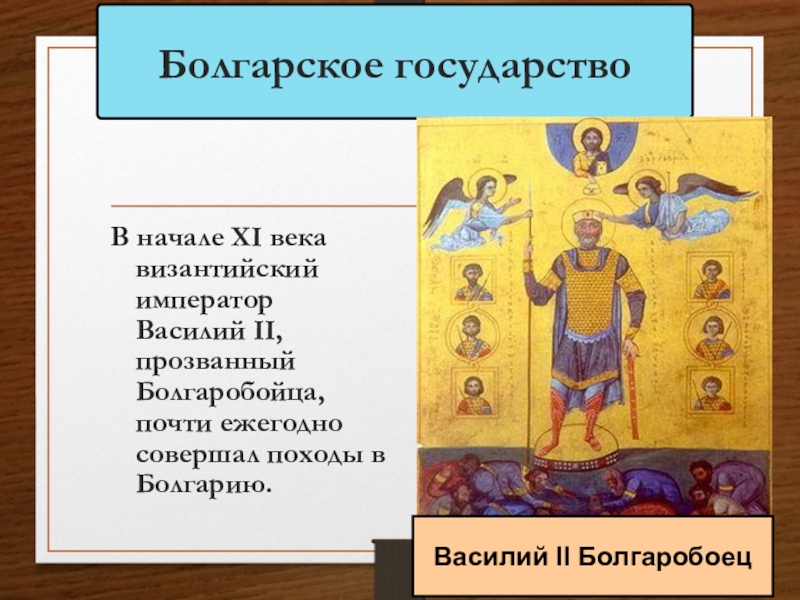 Болгарское государство

В начале XI века византийский император Василий II, прозванный Болгаробойца, почти ежегодно совершал походы в Болгарию.

Василий II Болгаробоец